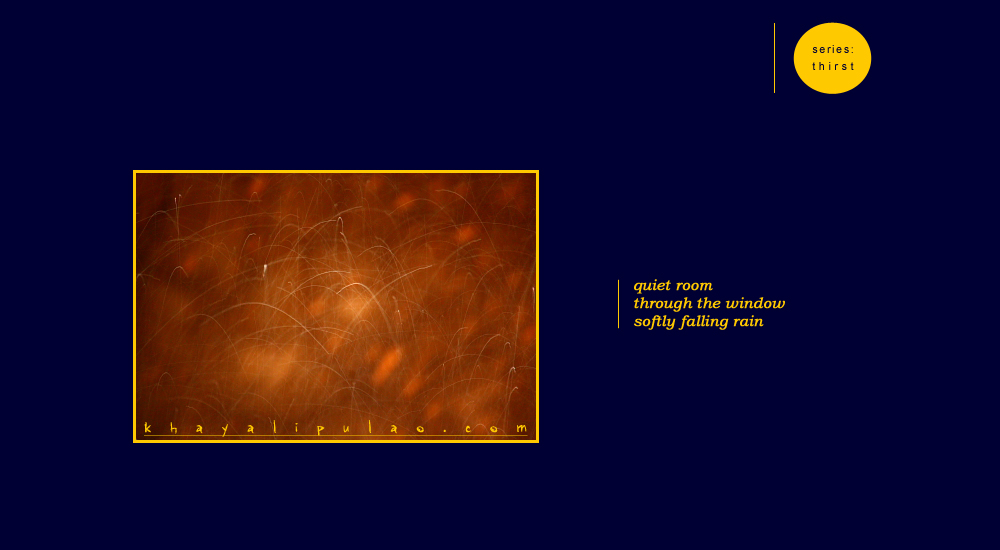 series:
thirst

khayalipulao.com

quiet room
through the window
softly falling rain